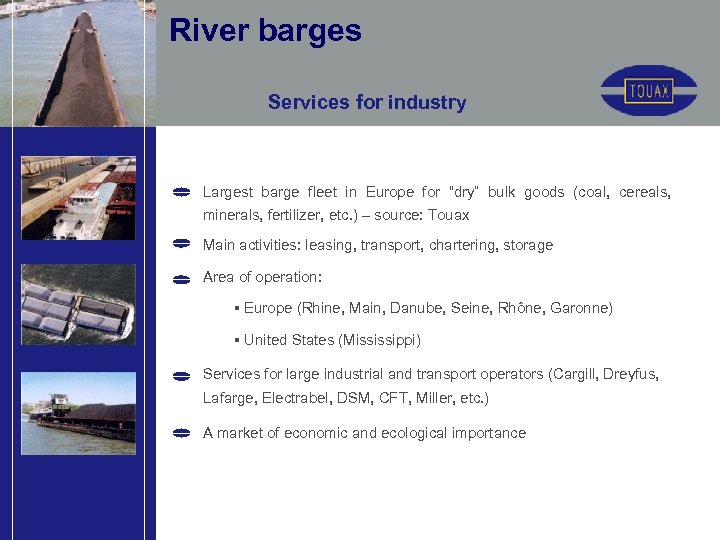 River barges

Services for industry

TOUAX

Largest barge fleet in Europe for "dry" bulk goods (coal, cereals, minerals, fertilizer, etc.) – source: Touax

Main activities: leasing, transport, chartering, storage

Area of operation:

▪ Europe (Rhine, Main, Danube, Seine, Rhône, Garonne)

▪ United States (Mississippi)

Services for large industrial and transport operators (Cargill, Dreyfus, Lafarge, Electrabel, DSM, CFT, Miller, etc.)

A market of economic and ecological importance